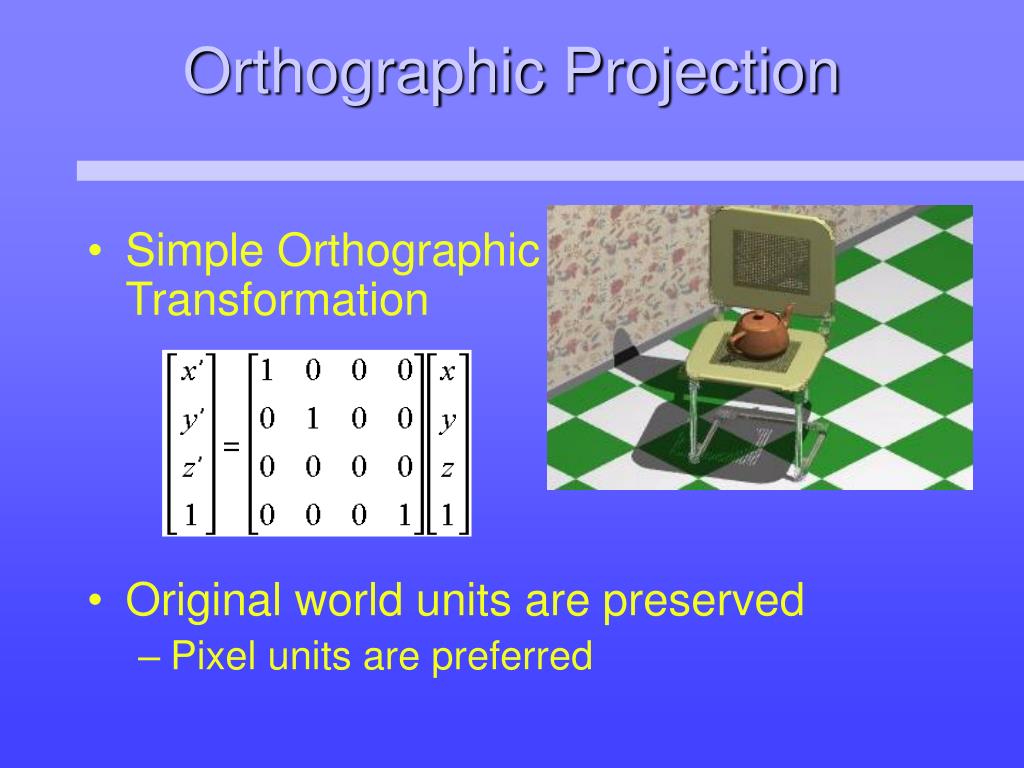 Orthographic Projection

• Simple Orthographic Transformation

$\begin{bmatrix} x' \\ y' \\ z' \\ 1 \end{bmatrix} = \begin{bmatrix} 1 & 0 & 0 & 0 \\ 0 & 1 & 0 & 0 \\ 0 & 0 & 0 & 0 \\ 0 & 0 & 0 & 1 \end{bmatrix} \begin{bmatrix} x \\ y \\ z \\ 1 \end{bmatrix}$

• Original world units are preserved
– Pixel units are preferred